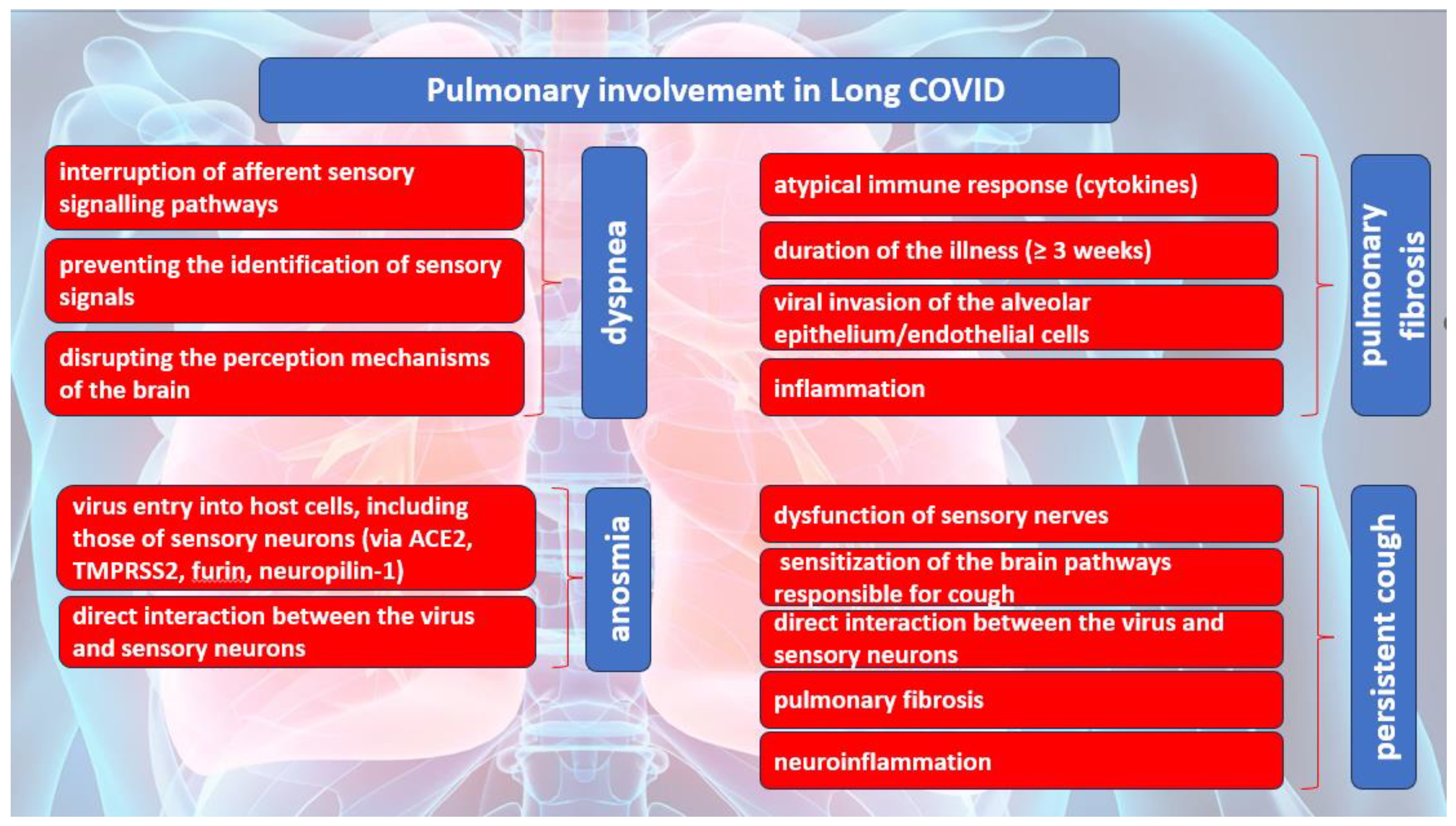 Pulmonary involvement in Long COVID

interruption of afferent sensory signalling pathways

preventing the identification of sensory signals

disrupting the perception mechanisms of the brain

dyspnea

atypical immune response (cytokines)

duration of the illness (≥ 3 weeks)

viral invasion of the alveolar epithelium/endothelial cells

inflammation

pulmonary fibrosis

virus entry into host cells, including those of sensory neurons (via ACE2, TMPRSS2, furin, neuropilin-1)

direct interaction between the virus and sensory neurons

anosmia

dysfunction of sensory nerves

sensitization of the brain pathways responsible for cough

direct interaction between the virus and sensory neurons

pulmonary fibrosis

neuroinflammation

persistent cough